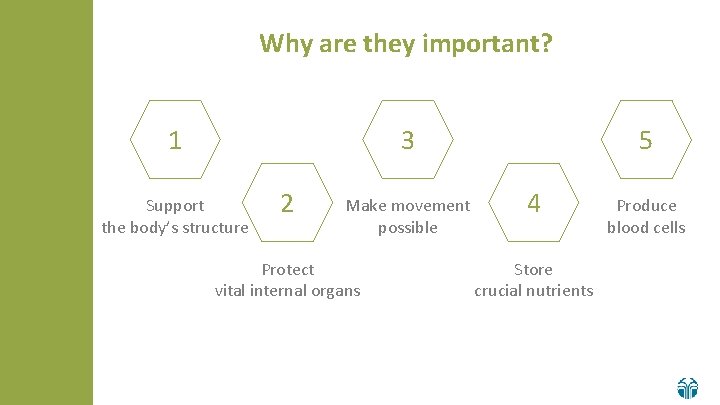 Why are they important?

1

Support the body's structure

2

Protect vital internal organs

3

Make movement possible

4

Store crucial nutrients

5

Produce blood cells